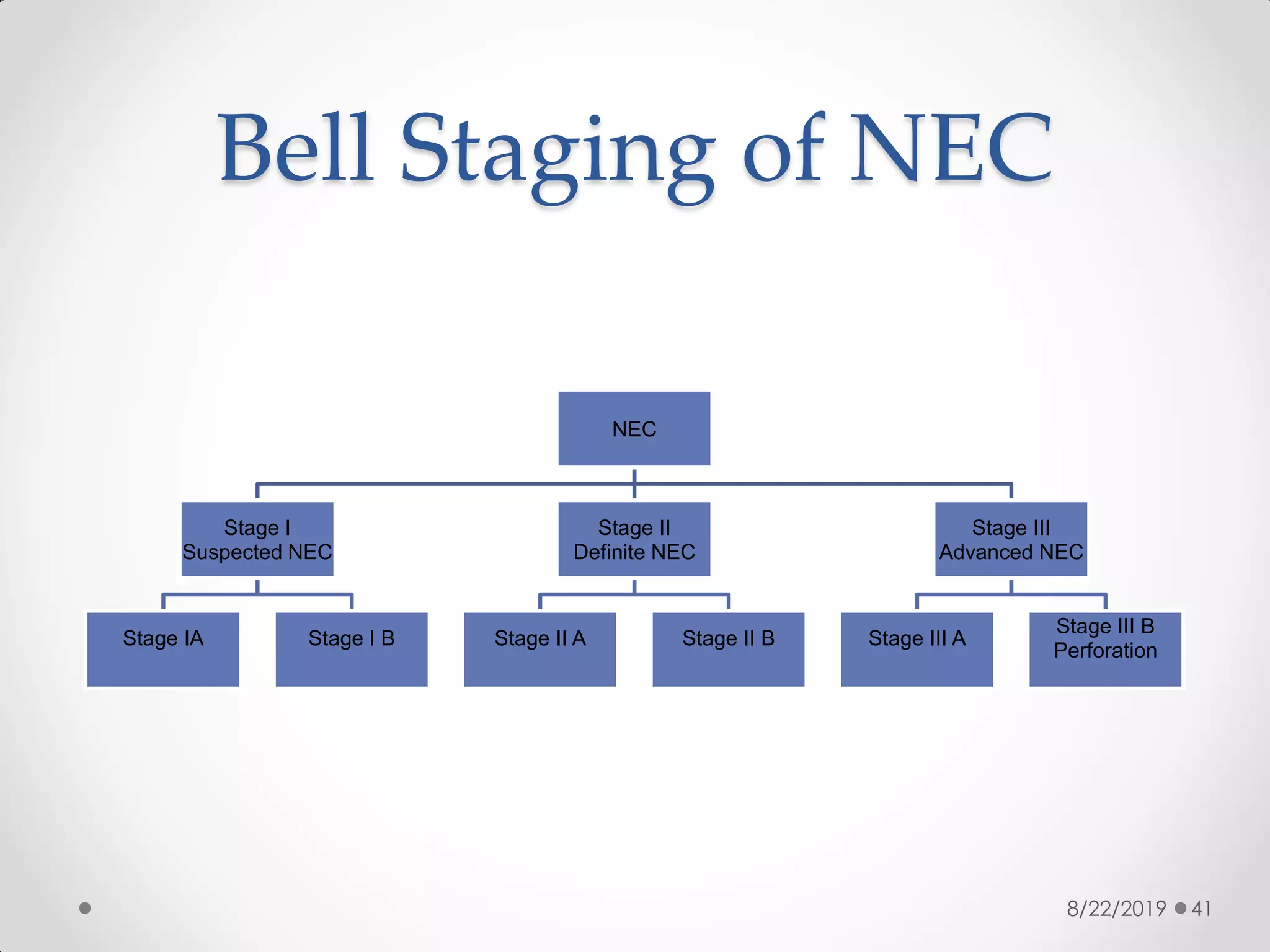 Bell Staging of NEC

NEC

Stage I
Suspected NEC

Stage II
Definite NEC

Stage III
Advanced NEC

Stage IA

Stage I B

Stage II A

Stage II B

Stage III A

Stage III B
Perforation

8/22/2019 41